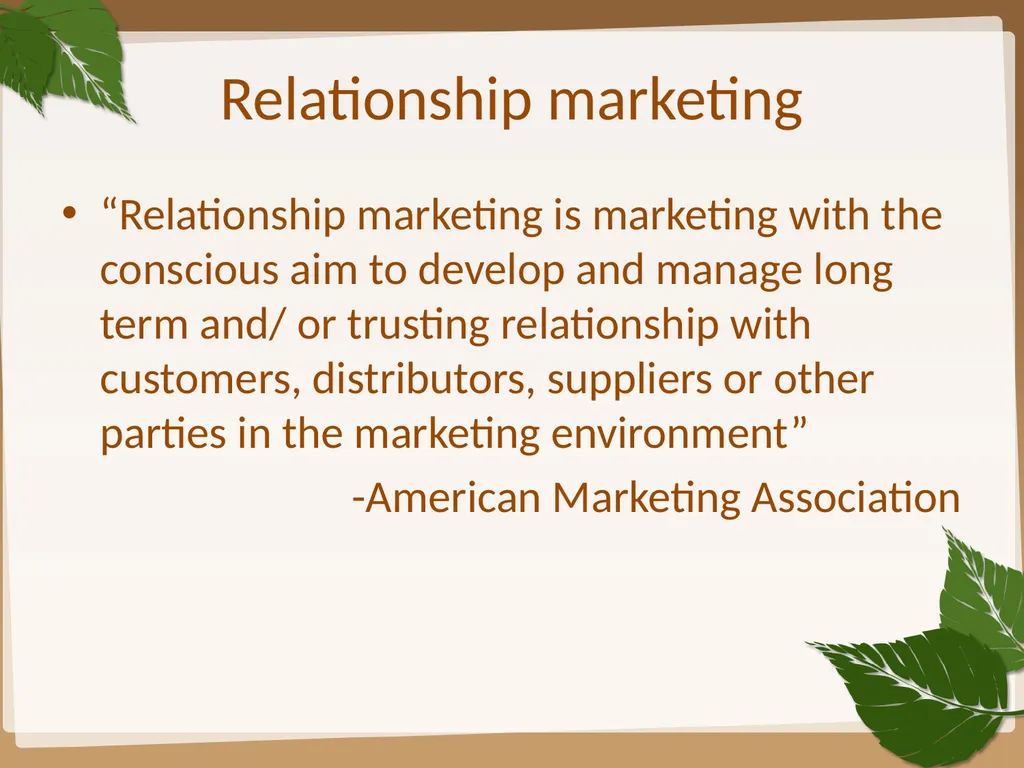 Relationship marketing

• “Relationship marketing is marketing with the conscious aim to develop and manage long term and/ or trusting relationship with customers, distributors, suppliers or other parties in the marketing environment”

-American Marketing Association